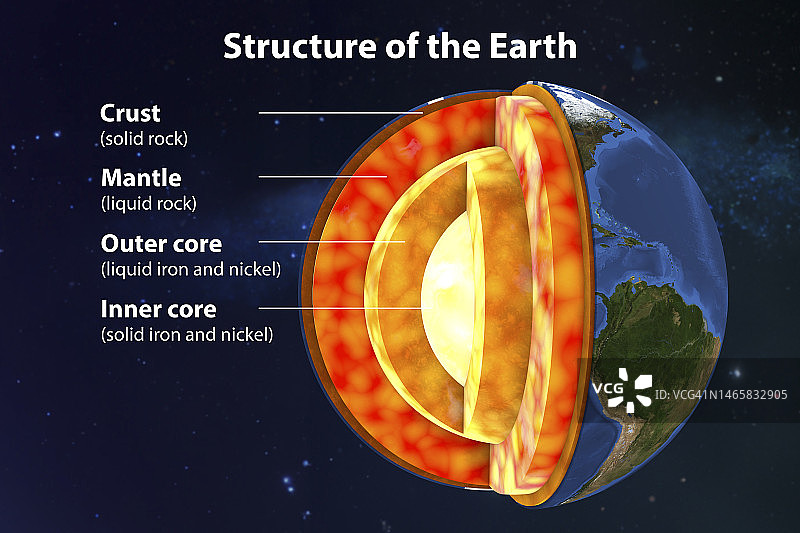 Structure of the Earth

Crust
(solid rock)

Mantle
(liquid rock)

Outer core
(liquid iron and nickel)

Inner core
(solid iron and nickel)

VCG ID: VCG41N1465832905